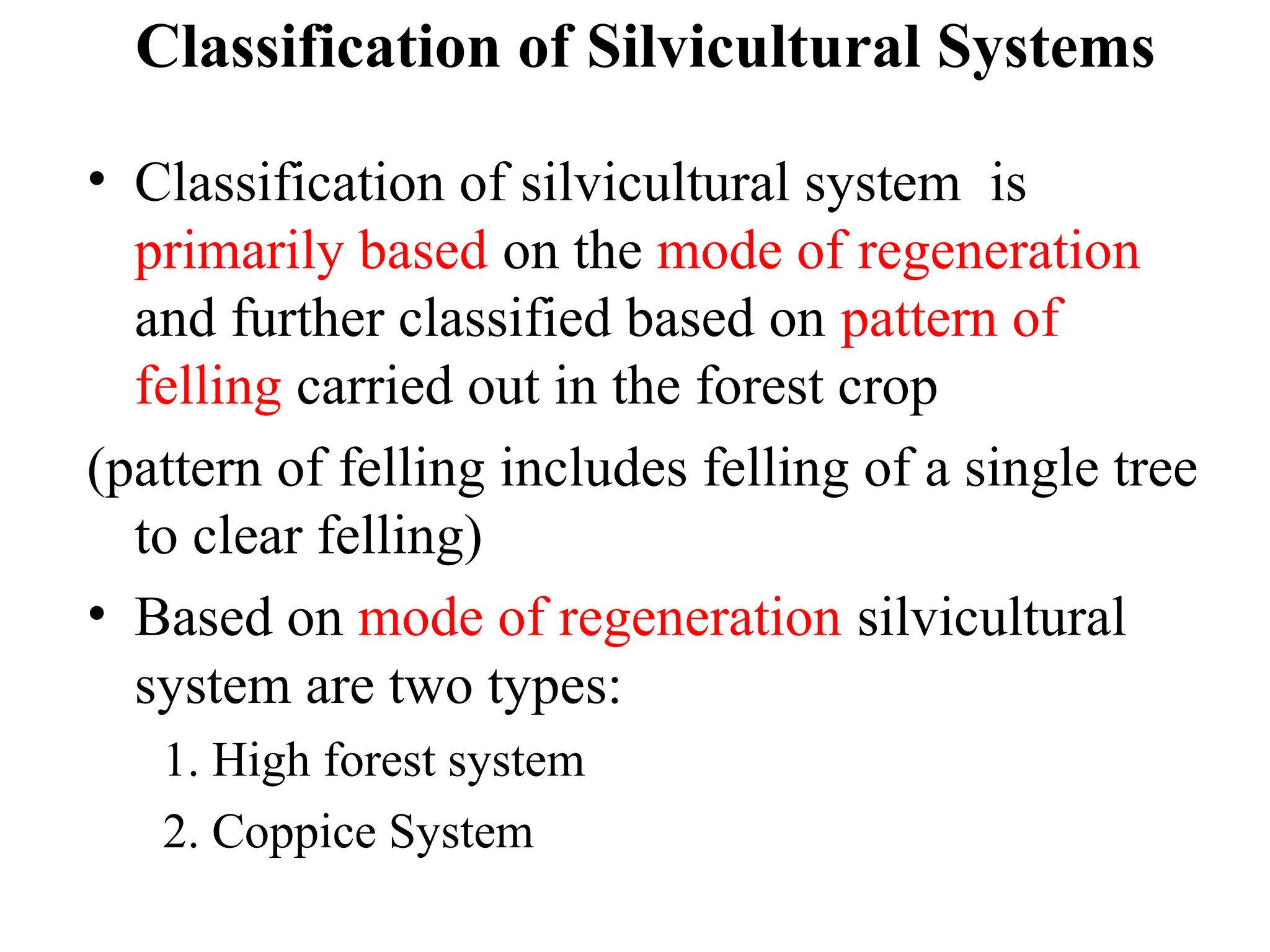 Classification of Silvicultural Systems

• Classification of silvicultural system is primarily based on the mode of regeneration and further classified based on pattern of felling carried out in the forest crop

(pattern of felling includes felling of a single tree to clear felling)

• Based on mode of regeneration silvicultural system are two types:

1. High forest system

2. Coppice System